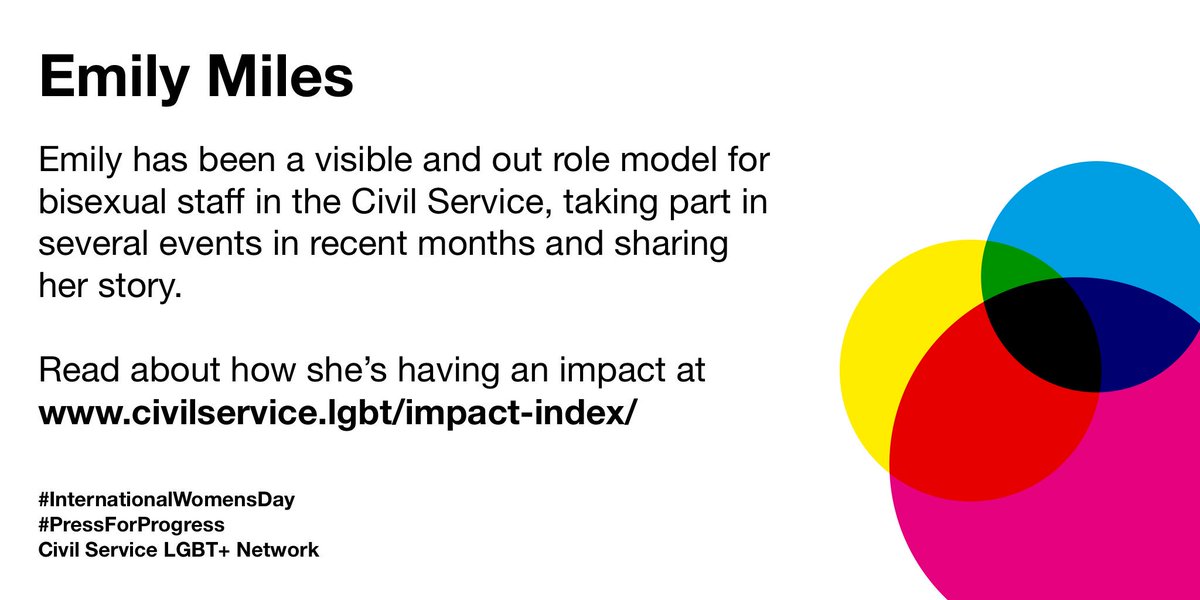 Emily Miles

Emily has been a visible and out role model for bisexual staff in the Civil Service, taking part in several events in recent months and sharing her story.

Read about how she's having an impact at www.civilservice.lgbt/impact-index/

#InternationalWomensDay
#PressForProgress
Civil Service LGBT+ Network